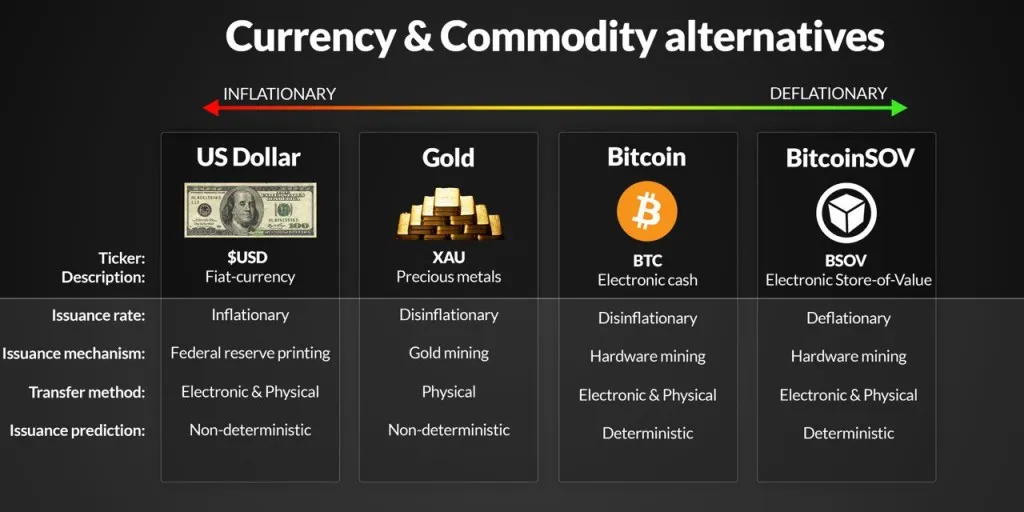 Currency & Commodity alternatives

INFLATIONARY

DEFLATIONARY

| | US Dollar | Gold | Bitcoin | BitcoinSOV |
|---|---|---|---|---|
| Ticker: | $USD | XAU | BTC | BSOV |
| Description: | Fiat-currency | Precious metals | Electronic cash | Electronic Store-of-Value |
| Issuance rate: | Inflationary | Disinflationary | Disinflationary | Deflationary |
| Issuance mechanism: | Federal reserve printing | Gold mining | Hardware mining | Hardware mining |
| Transfer method: | Electronic & Physical | Physical | Electronic & Physical | Electronic & Physical |
| Issuance prediction: | Non-deterministic | Non-deterministic | Deterministic | Deterministic |